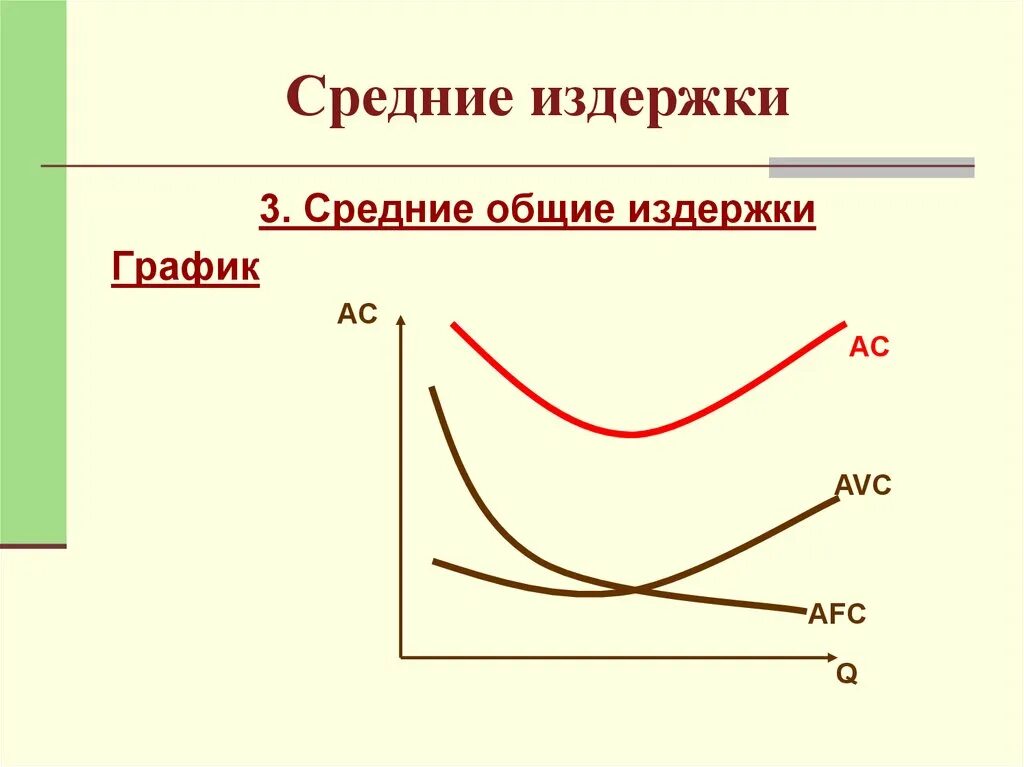 Средние издержки

3. Средние общие издержки

График

AC

AC

AVC

AFC

Q